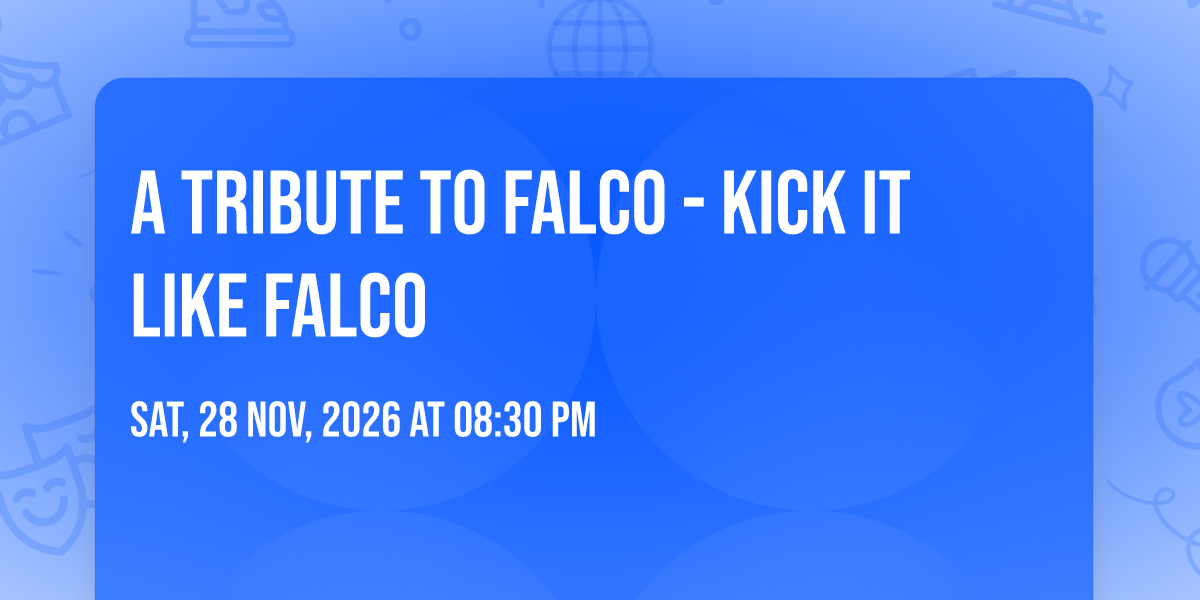 A TRIBUTE TO FALCO - KICK IT LIKE FALCO

SAT, 28 NOV, 2026 AT 08:30 PM